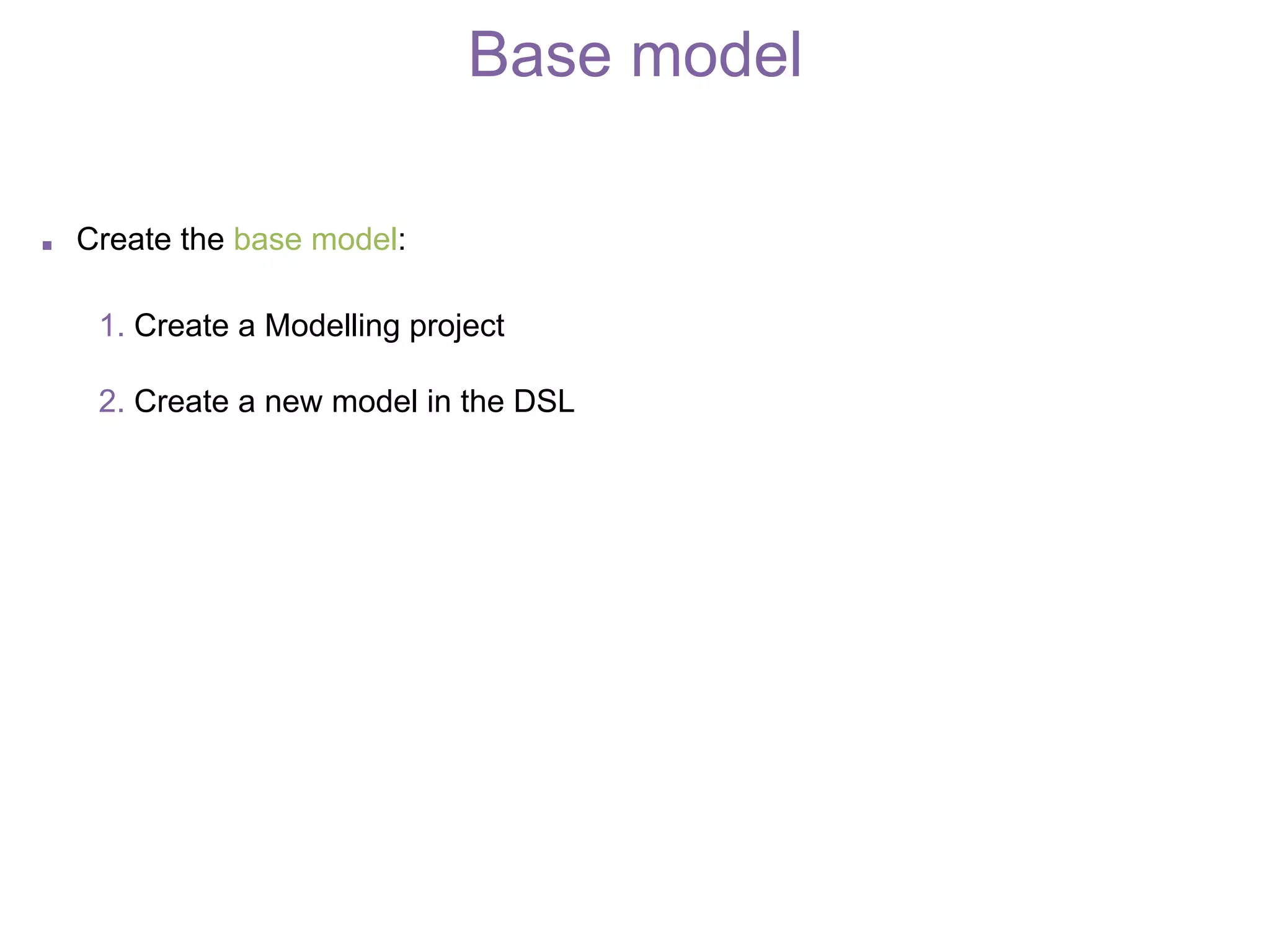 Base model

▪ Create the base model:

1. Create a Modelling project

2. Create a new model in the DSL